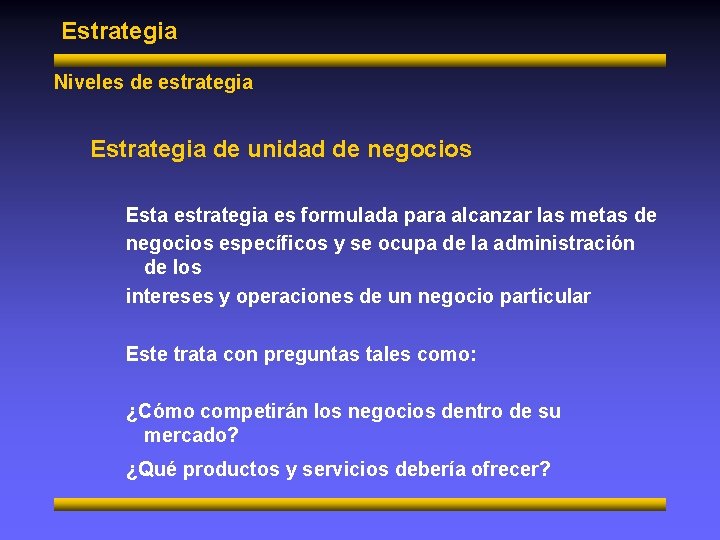 Estrategia

Niveles de estrategia

Estrategia de unidad de negocios

Esta estrategia es formulada para alcanzar las metas de negocios específicos y se ocupa de la administración de los intereses y operaciones de un negocio particular

Este trata con preguntas tales como:

¿Cómo competirán los negocios dentro de su mercado?

¿Qué productos y servicios debería ofrecer?